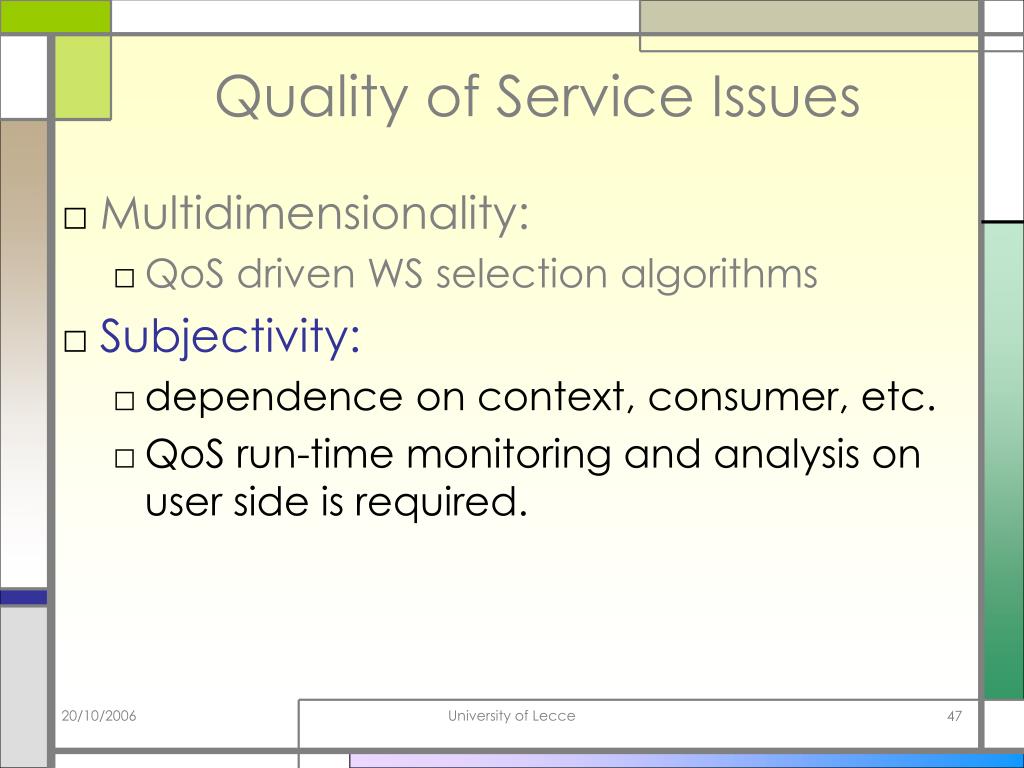 Quality of Service Issues

□ Multidimensionality:
□ QoS driven WS selection algorithms
□ Subjectivity:
□ dependence on context, consumer, etc.
□ QoS run-time monitoring and analysis on user side is required.

20/10/2006
University of Lecce
47